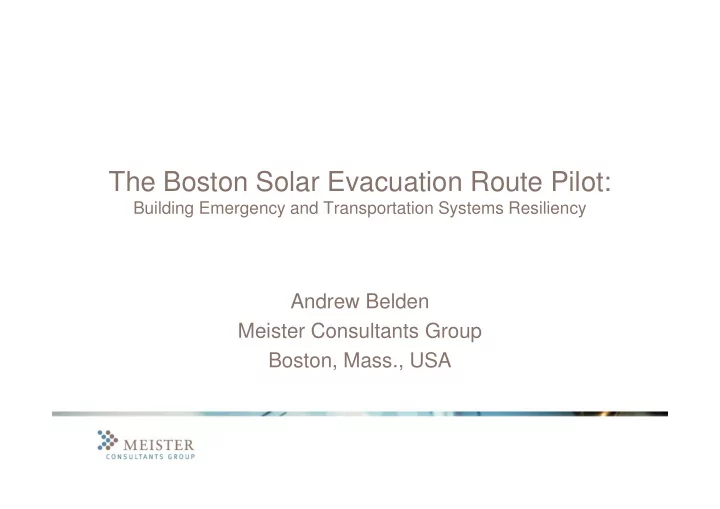 The Boston Solar Evacuation Route Pilot:
Building Emergency and Transportation Systems Resiliency

Andrew Belden
Meister Consultants Group
Boston, Mass., USA

MEISTER
CONSULTANTS GROUP